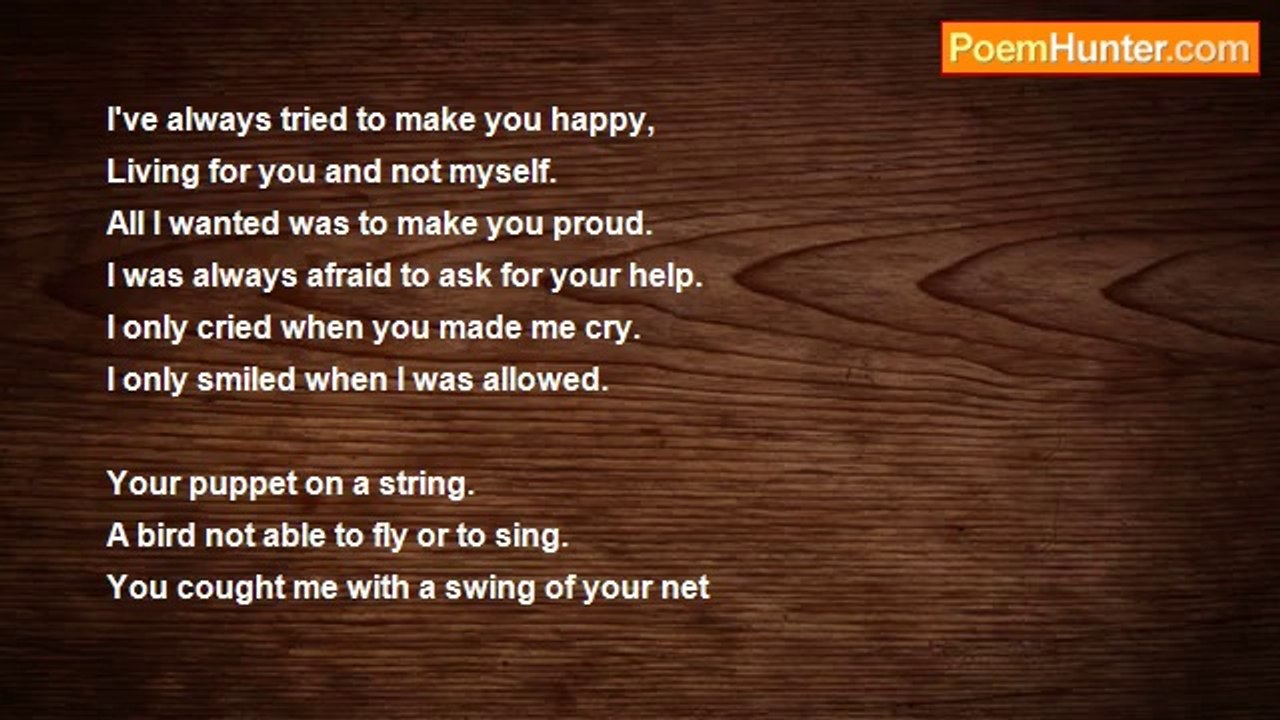 PoemHunter.com

I've always tried to make you happy,
Living for you and not myself.
All I wanted was to make you proud.
I was always afraid to ask for your help.
I only cried when you made me cry.
I only smiled when I was allowed.

Your puppet on a string.
A bird not able to fly or to sing.
You cought me with a swing of your net